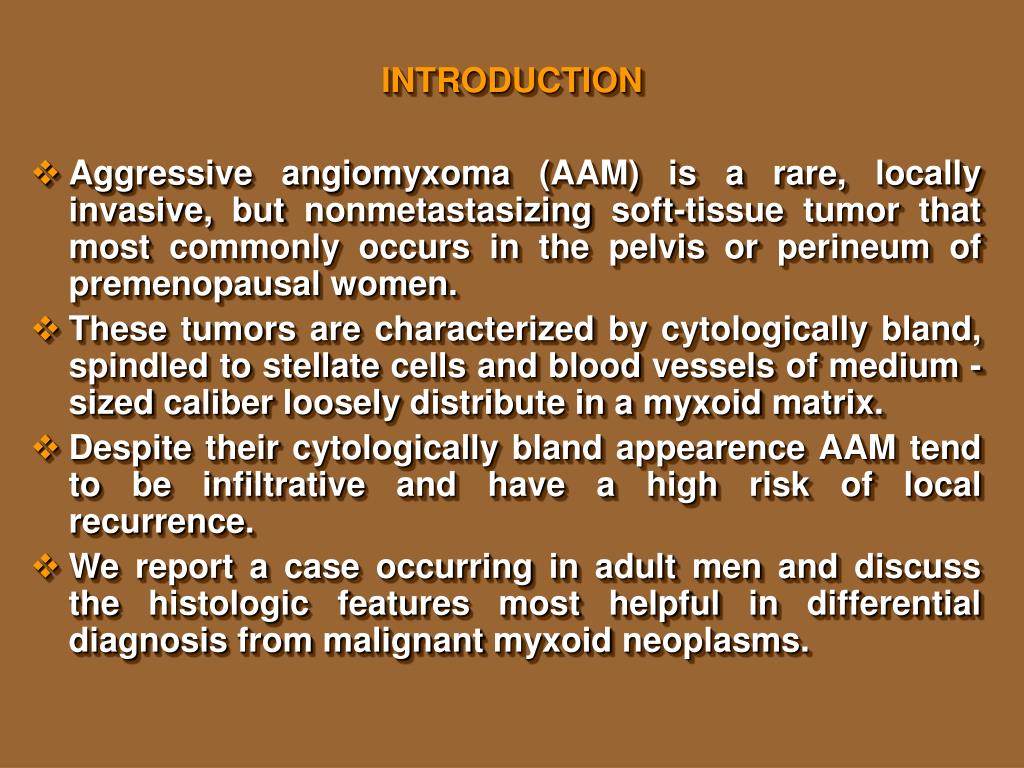 INTRODUCTION

❖ Aggressive angiomyxoma (AAM) is a rare, locally invasive, but nonmetastasizing soft-tissue tumor that most commonly occurs in the pelvis or perineum of premenopausal women.

❖ These tumors are characterized by cytologically bland, spindled to stellate cells and blood vessels of medium - sized caliber loosely distribute in a myxoid matrix.

❖ Despite their cytologically bland appearence AAM tend to be infiltrative and have a high risk of local recurrence.

❖ We report a case occurring in adult men and discuss the histologic features most helpful in differential diagnosis from malignant myxoid neoplasms.